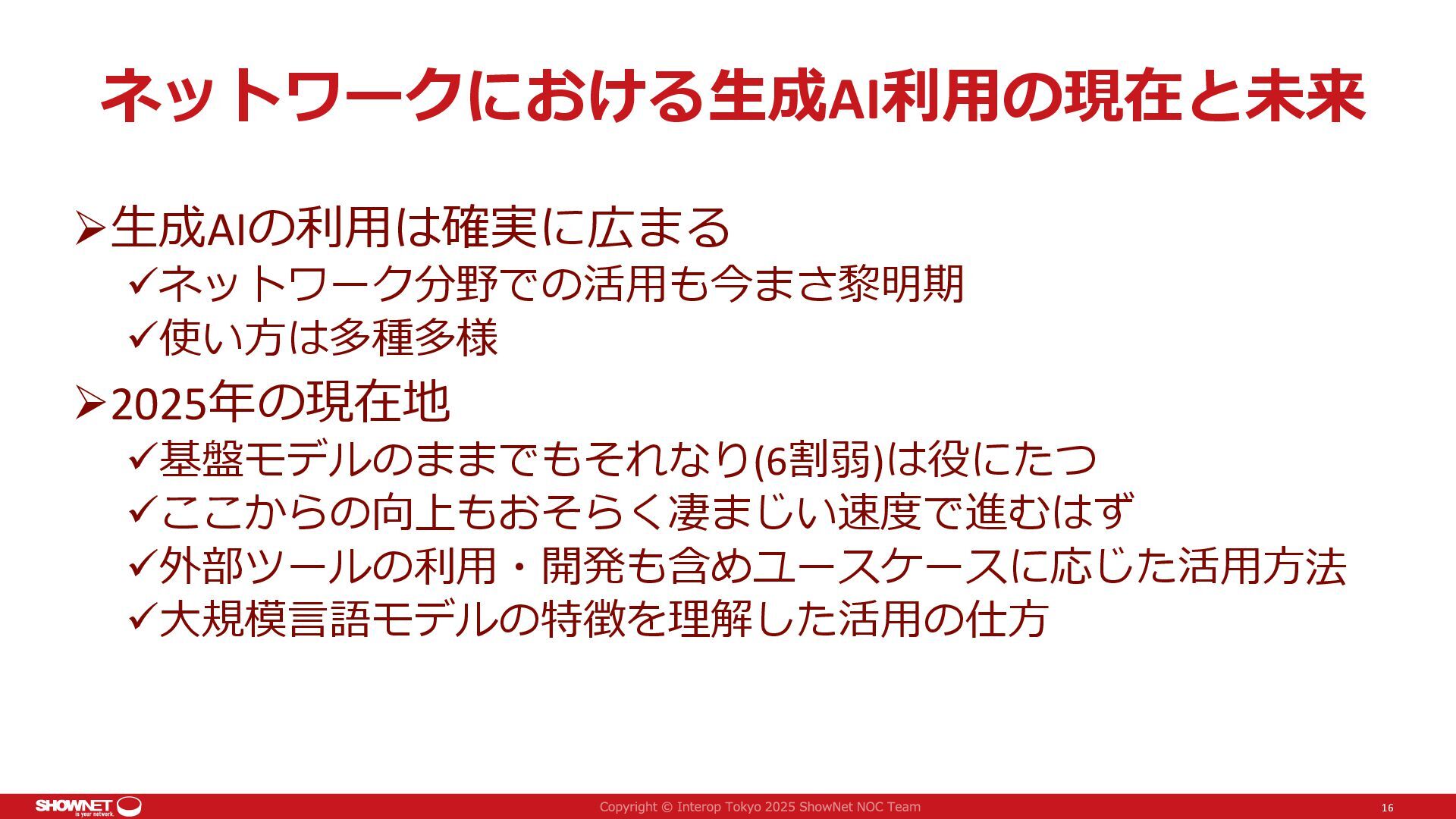 ネットワークにおける生成AI利用の現在と未来

➢生成AIの利用は確実に広まる
✓ネットワーク分野での活用も今まさ黎明期
✓使い方は多種多様

➢2025年の現在地
✓基盤モデルのままでもそれなり(6割弱)は役にたつ
✓ここからの向上もおそらく凄まじい速度で進むはず
✓外部ツールの利用・開発も含めユースケースに応じた活用方法
✓大規模言語モデルの特徴を理解した活用の仕方

SHOWNET is your network.
Copyright © Interop Tokyo 2025 ShowNet NOC Team
16